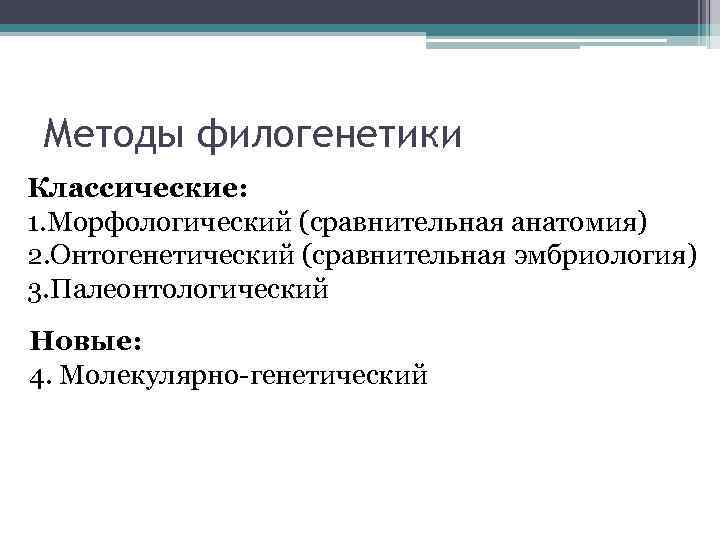 Методы филогенетики

Классические:
1.Морфологический (сравнительная анатомия)
2.Онтогенетический (сравнительная эмбриология)
3.Палеонтологический

Новые:
4. Молекулярно-генетический